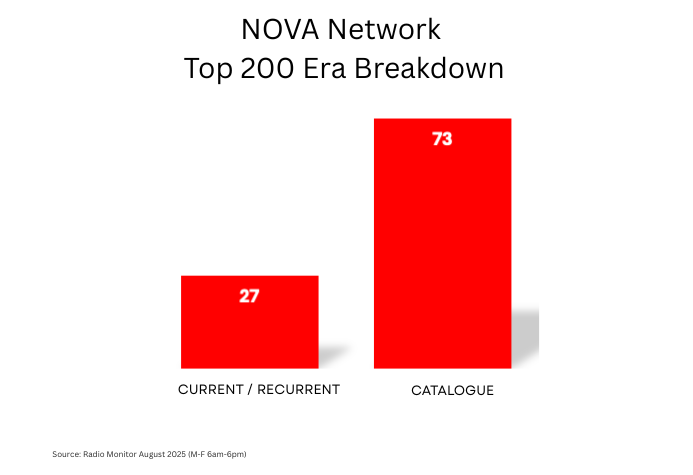 NOVA Network
Top 200 Era Breakdown

27

73

CURRENT / RECURRENT

CATALOGUE

Source: Radio Monitor August 2025 (M-F 6am-6pm)